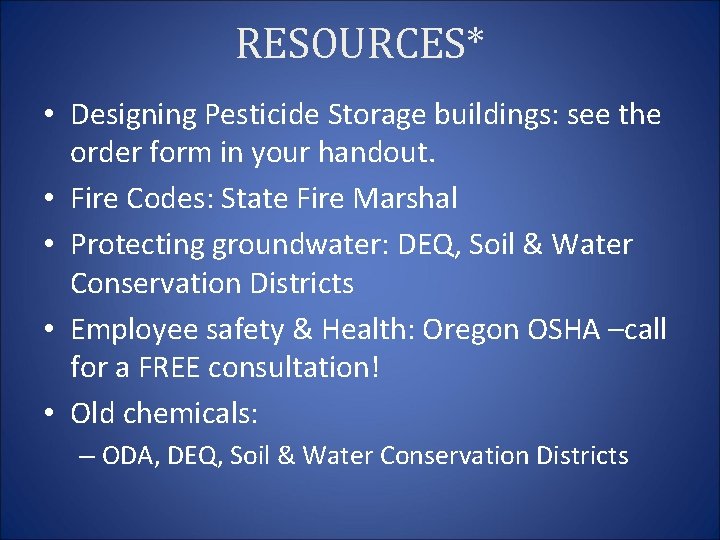 RESOURCES*

• Designing Pesticide Storage buildings: see the order form in your handout.
• Fire Codes: State Fire Marshal
• Protecting groundwater: DEQ, Soil & Water Conservation Districts
• Employee safety & Health: Oregon OSHA –call for a FREE consultation!
• Old chemicals:
  – ODA, DEQ, Soil & Water Conservation Districts